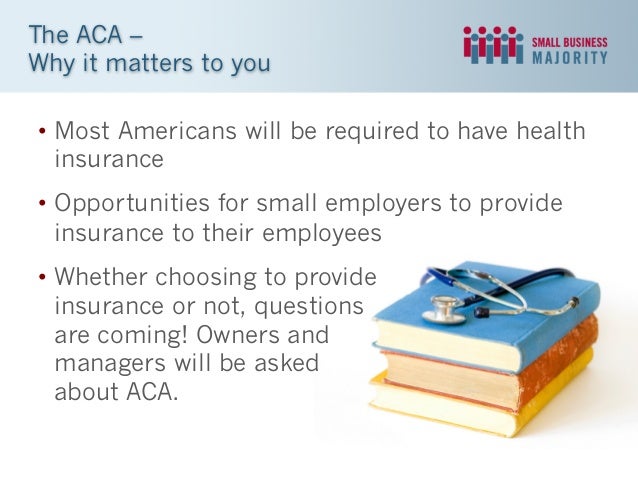 The ACA –
Why it matters to you

SMALL BUSINESS
MAJORITY

• Most Americans will be required to have health insurance

• Opportunities for small employers to provide insurance to their employees

• Whether choosing to provide insurance or not, questions are coming! Owners and managers will be asked about ACA.